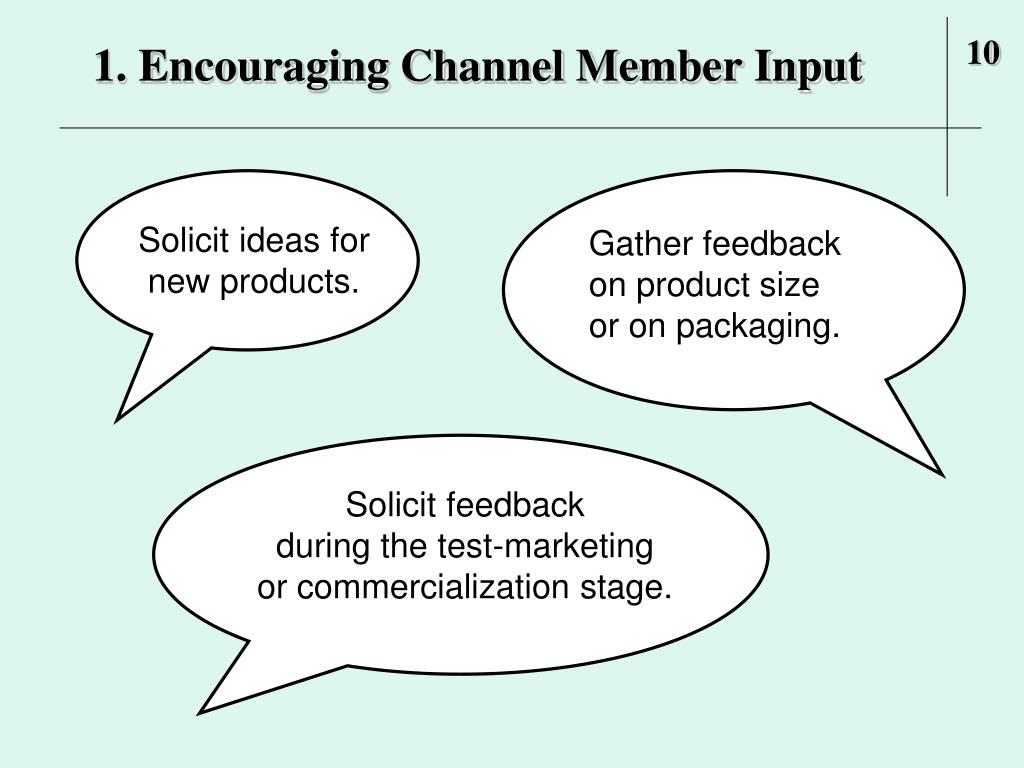 1. Encouraging Channel Member Input

10

Solicit ideas for new products.

Gather feedback on product size or on packaging.

Solicit feedback during the test-marketing or commercialization stage.